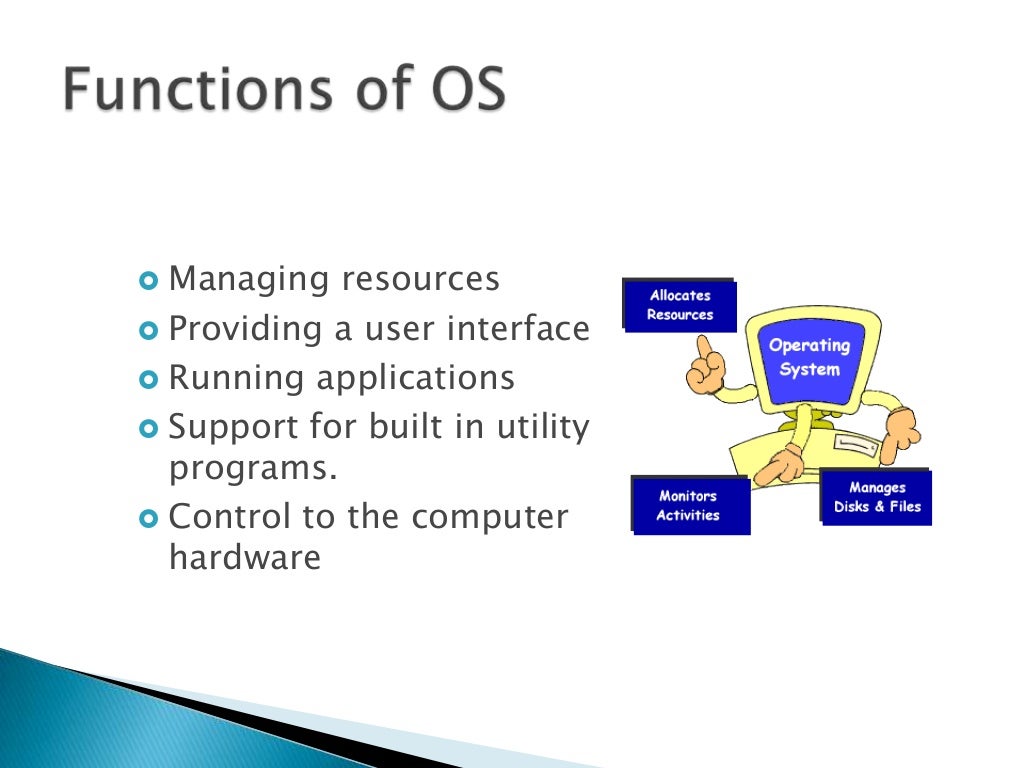 Functions of OS

Managing resources
Providing a user interface
Running applications
Support for built in utility programs.
Control to the computer hardware

Allocates Resources

Operating System

Monitors Activities

Manages Disks & Files